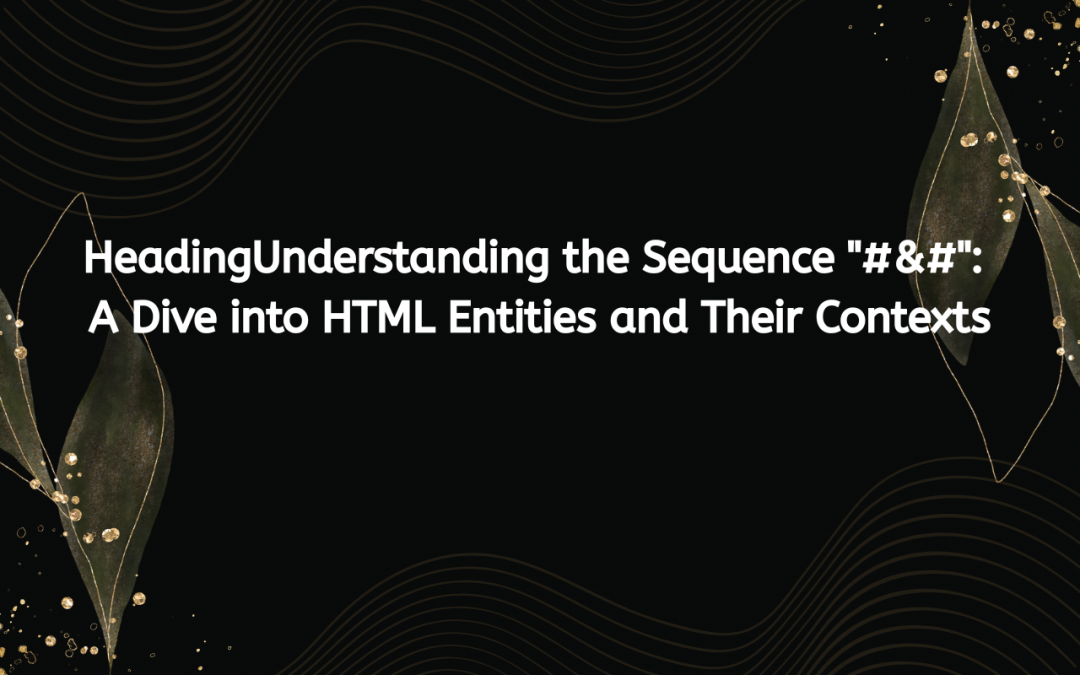 HeadingUnderstanding the Sequence "#&#": A Dive into HTML Entities and Their Contexts